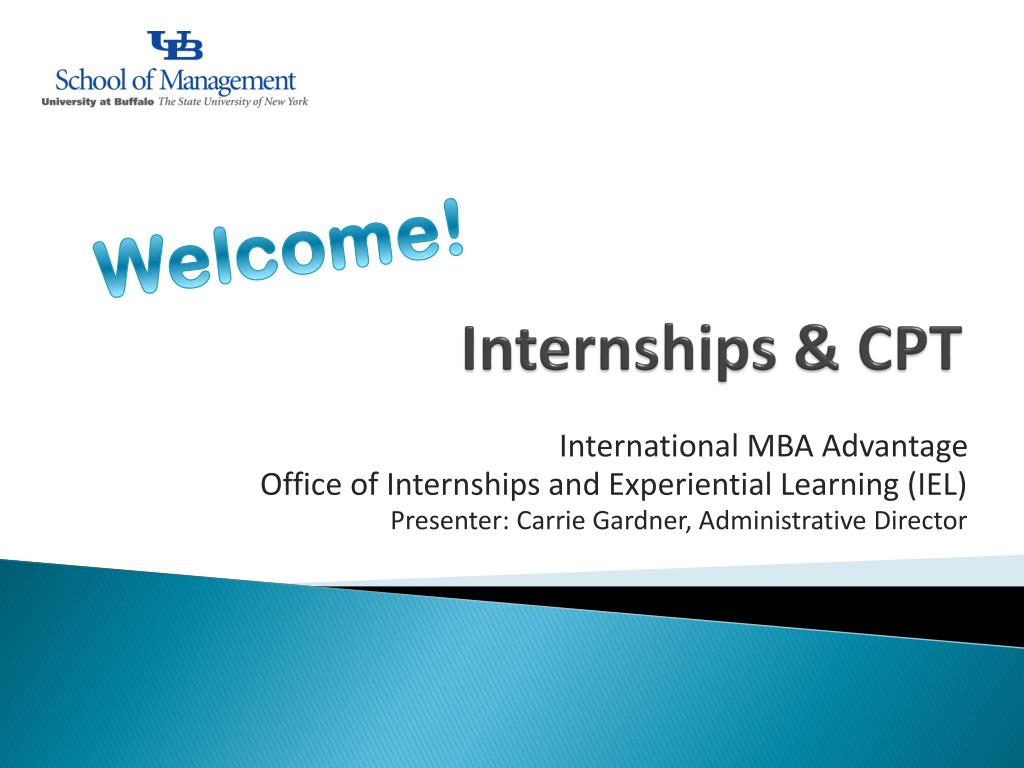 UB
School of Management
University at Buffalo The State University of New York

Welcome!

Internships & CPT

International MBA Advantage
Office of Internships and Experiential Learning (IEL)
Presenter: Carrie Gardner, Administrative Director